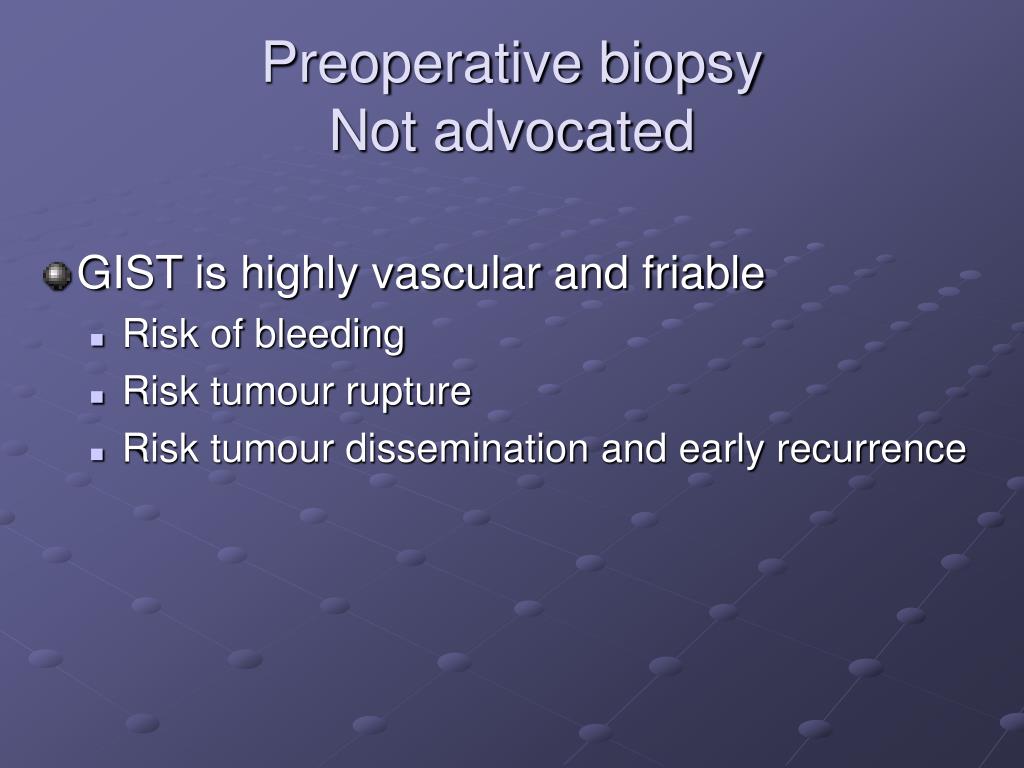 Preoperative biopsy
Not advocated

GIST is highly vascular and friable
Risk of bleeding
Risk tumour rupture
Risk tumour dissemination and early recurrence